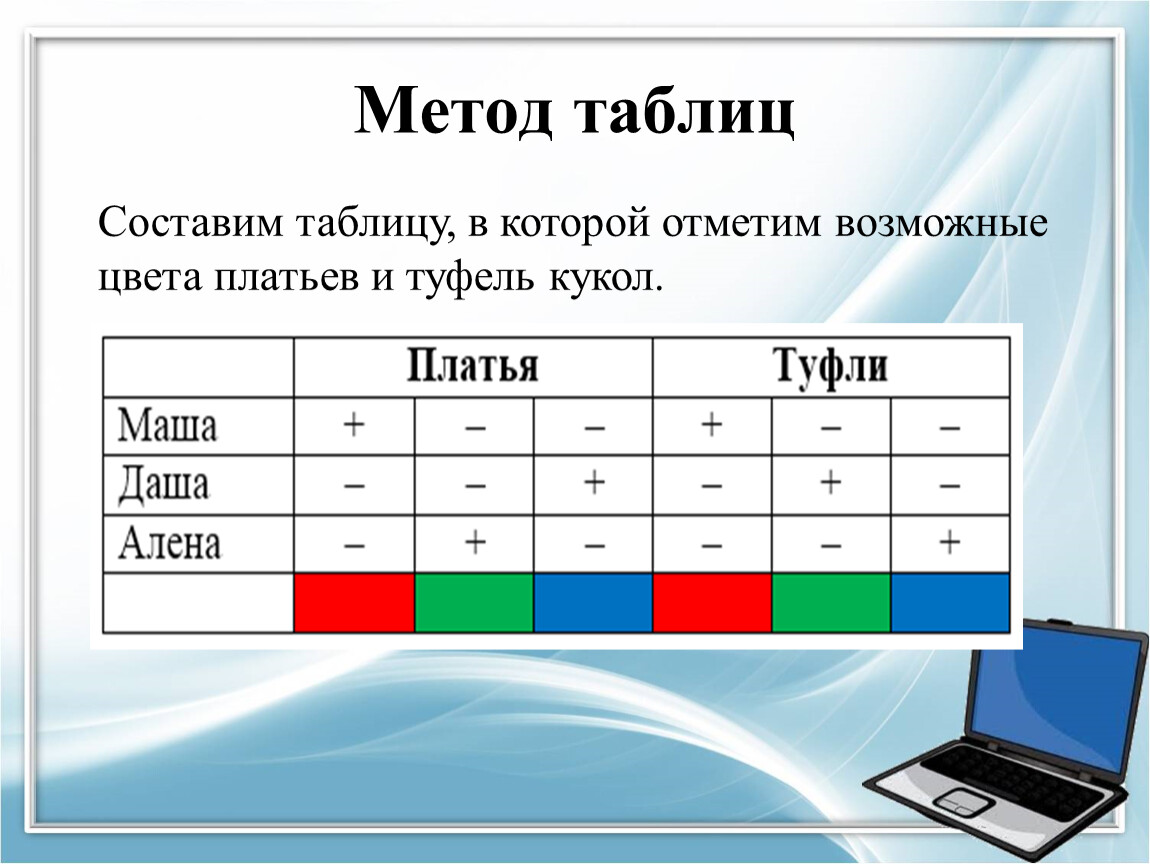 Метод таблиц

Составим таблицу, в которой отметим возможные цвета платьев и туфель кукол.

| | Платья | | | Туфли | | |
|---|---|---|---|---|---|---|
| Маша | + | – | – | + | – | – |
| Даша | – | – | + | – | + | – |
| Алена | – | + | – | – | – | + |
| | | | | | | |